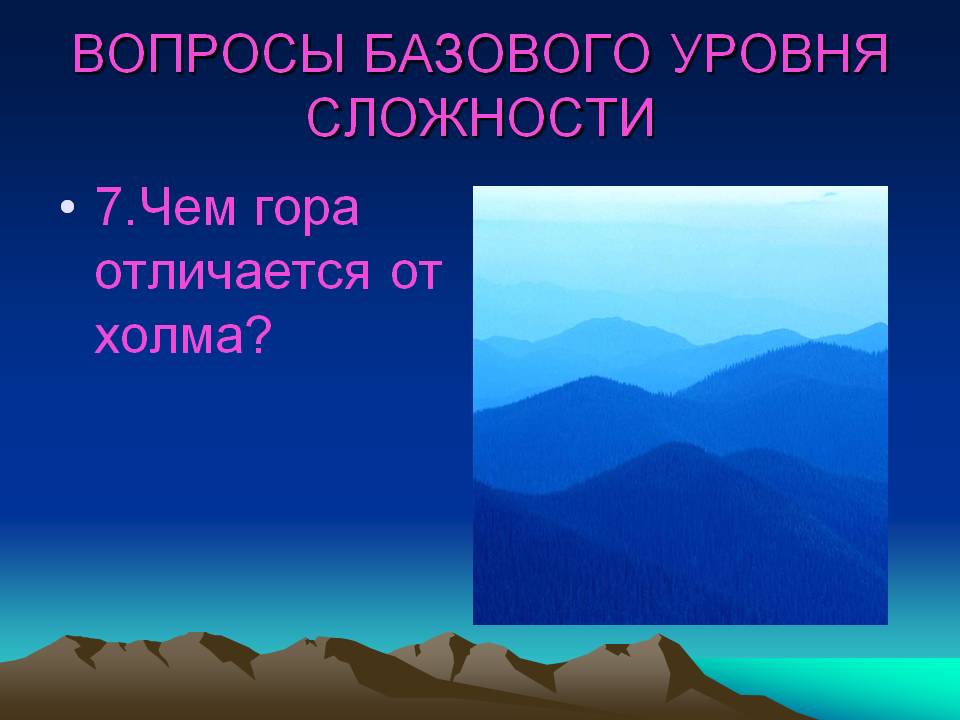 ВОПРОСЫ БАЗОВОГО УРОВНЯ СЛОЖНОСТИ

• 7.Чем гора отличается от холма?